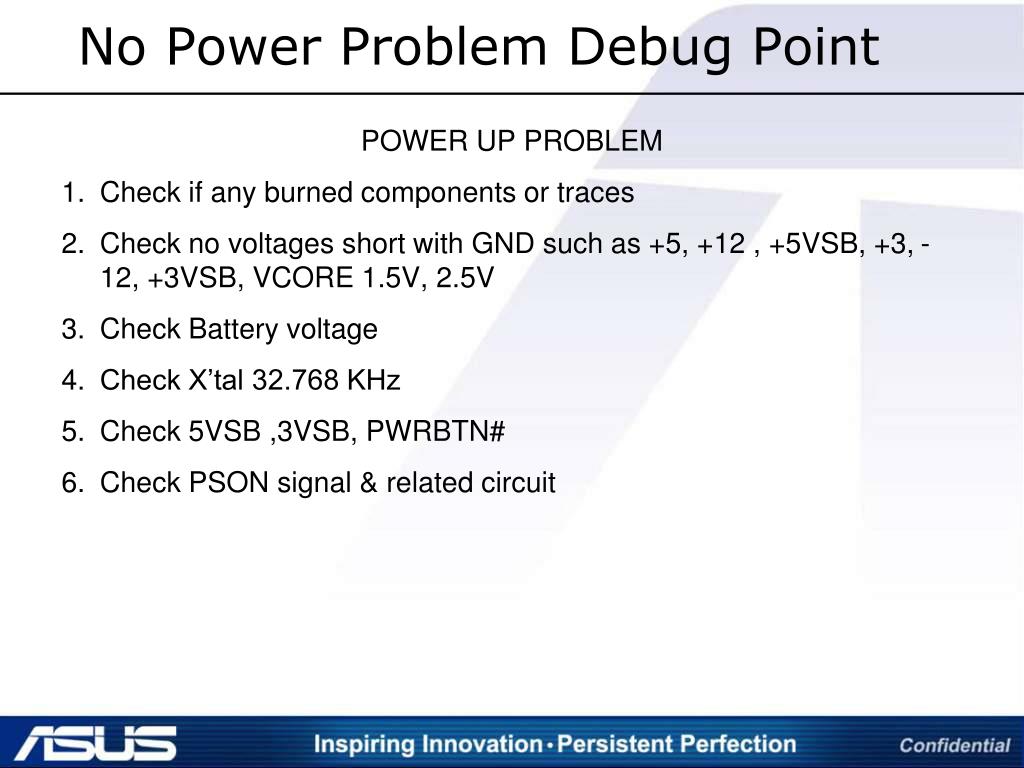 No Power Problem Debug Point

POWER UP PROBLEM

1. Check if any burned components or traces
2. Check no voltages short with GND such as +5, +12 , +5VSB, +3, -12, +3VSB, VCORE 1.5V, 2.5V
3. Check Battery voltage
4. Check X’tal 32.768 KHz
5. Check 5VSB ,3VSB, PWRBTN#
6. Check PSON signal & related circuit

ASUS Inspiring Innovation • Persistent Perfection Confidential